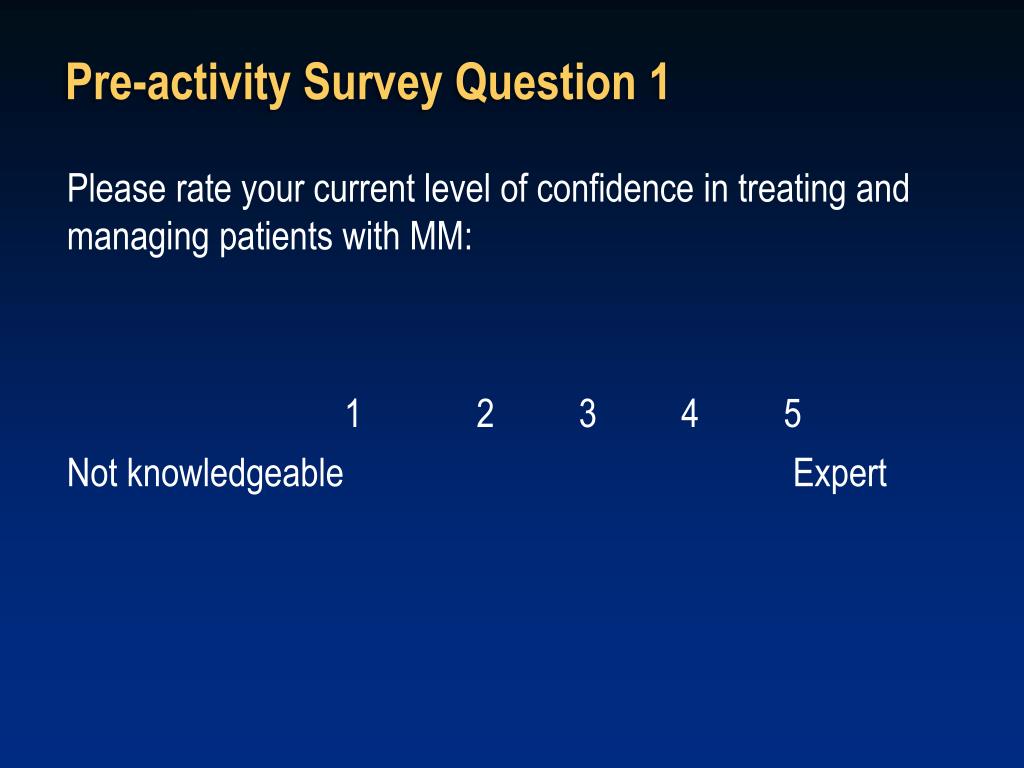 Pre-activity Survey Question 1

Please rate your current level of confidence in treating and managing patients with MM:

1 2 3 4 5

Not knowledgeable Expert